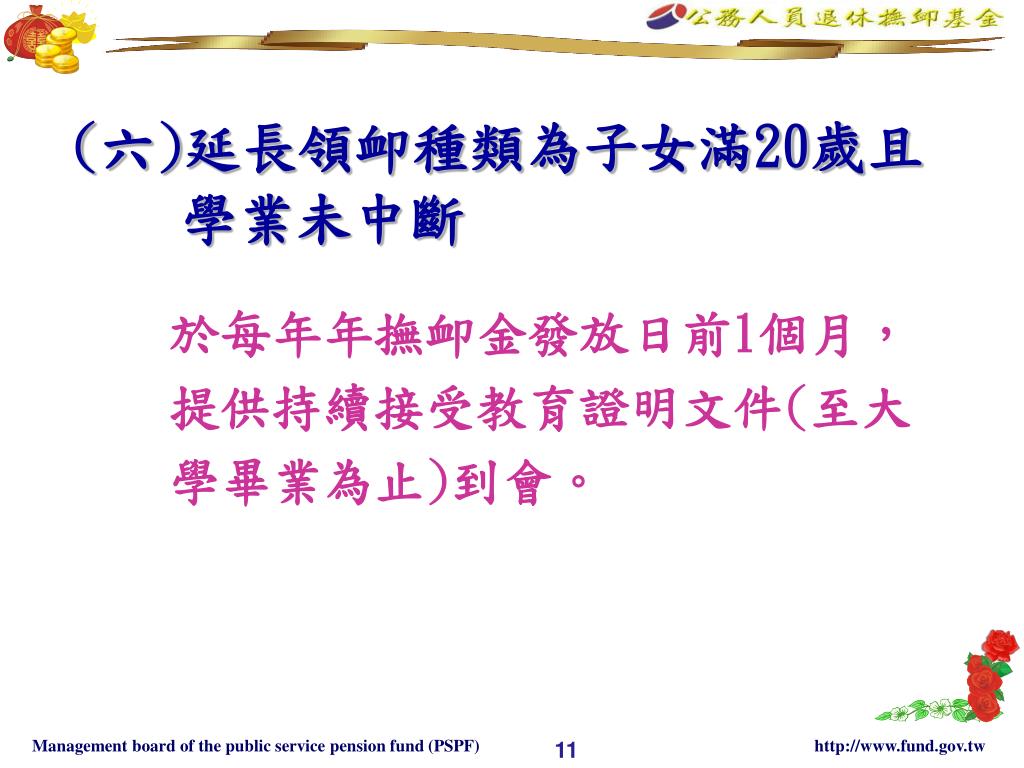 公務人員退休撫卹基金

(六)延長領卹種類為子女滿20歲且學業未中斷

於每年年撫卹金發放日前1個月，提供持續接受教育證明文件(至大學畢業為止)到會。

Management board of the public service pension fund (PSPF)

11

http://www.fund.gov.tw